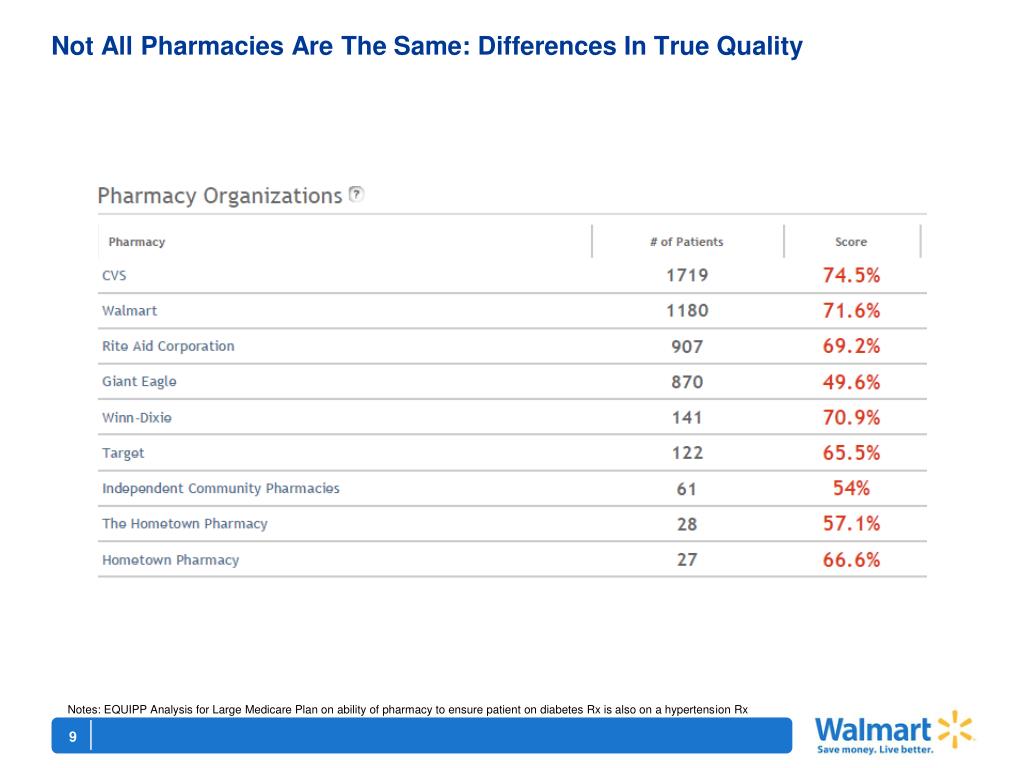 Not All Pharmacies Are The Same: Differences In True Quality

Pharmacy Organizations ?

| Pharmacy | # of Patients | Score |
|---|---|---|
| CVS | 1719 | 74.5% |
| Walmart | 1180 | 71.6% |
| Rite Aid Corporation | 907 | 69.2% |
| Giant Eagle | 870 | 49.6% |
| Winn-Dixie | 141 | 70.9% |
| Target | 122 | 65.5% |
| Independent Community Pharmacies | 61 | 54% |
| The Hometown Pharmacy | 28 | 57.1% |
| Hometown Pharmacy | 27 | 66.6% |

Notes: EQUIPP Analysis for Large Medicare Plan on ability of pharmacy to ensure patient on diabetes Rx is also on a hypertension Rx

9

Walmart
Save money. Live better.